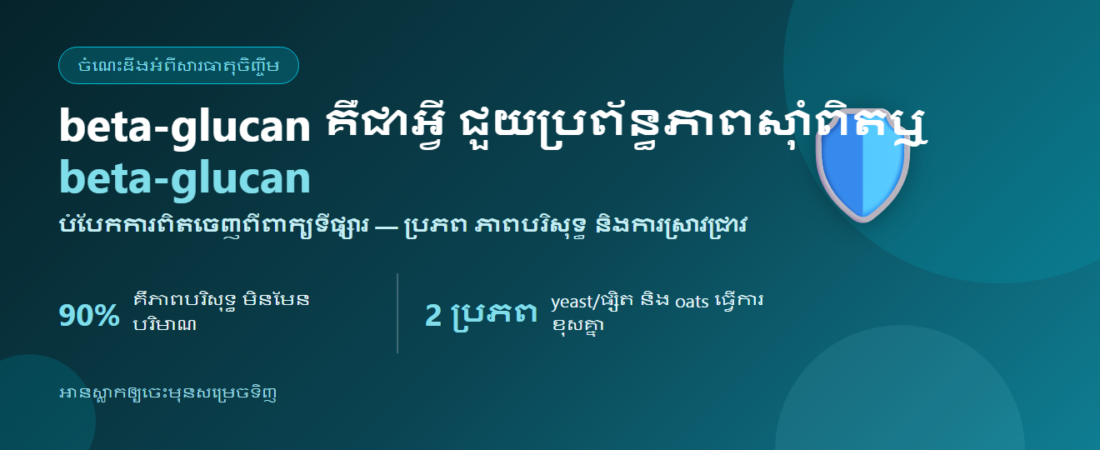 ចំណេះដឹងអំពីសារធាតុចិញ្ចឹម

beta-glucan គឺជាអ្វី ជួយប្រព័ន្ធភាពស៊ាំពិតឬ beta-glucan

បំបែកការពិតចេញពីពាក្យទីផ្សារ — ប្រភព ភាពបរិសុទ្ធ និងការស្រាវជ្រាវ

90% គឺភាពបរិសុទ្ធ មិនមែនបរិមាណ

2 ប្រភព yeast/ផ្សិត និង oats ធ្វើការខុសគ្នា

អានស្លាកឲ្យចេះមុនសម្រេចទិញ